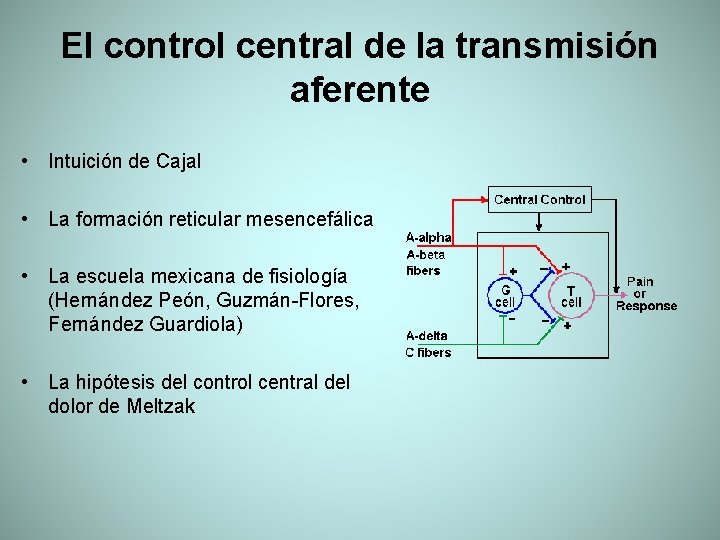 El control central de la transmisión aferente

• Intuición de Cajal

• La formación reticular mesencefálica

• La escuela mexicana de fisiología (Hernández Peón, Guzmán-Flores, Fernández Guardiola)

• La hipótesis del control central del dolor de Meltzak

Central Control

A-alpha
A-beta
fibers

+
G
cell
−

−
+
T
cell
−
+

Pain
or
Response

A-delta
C fibers